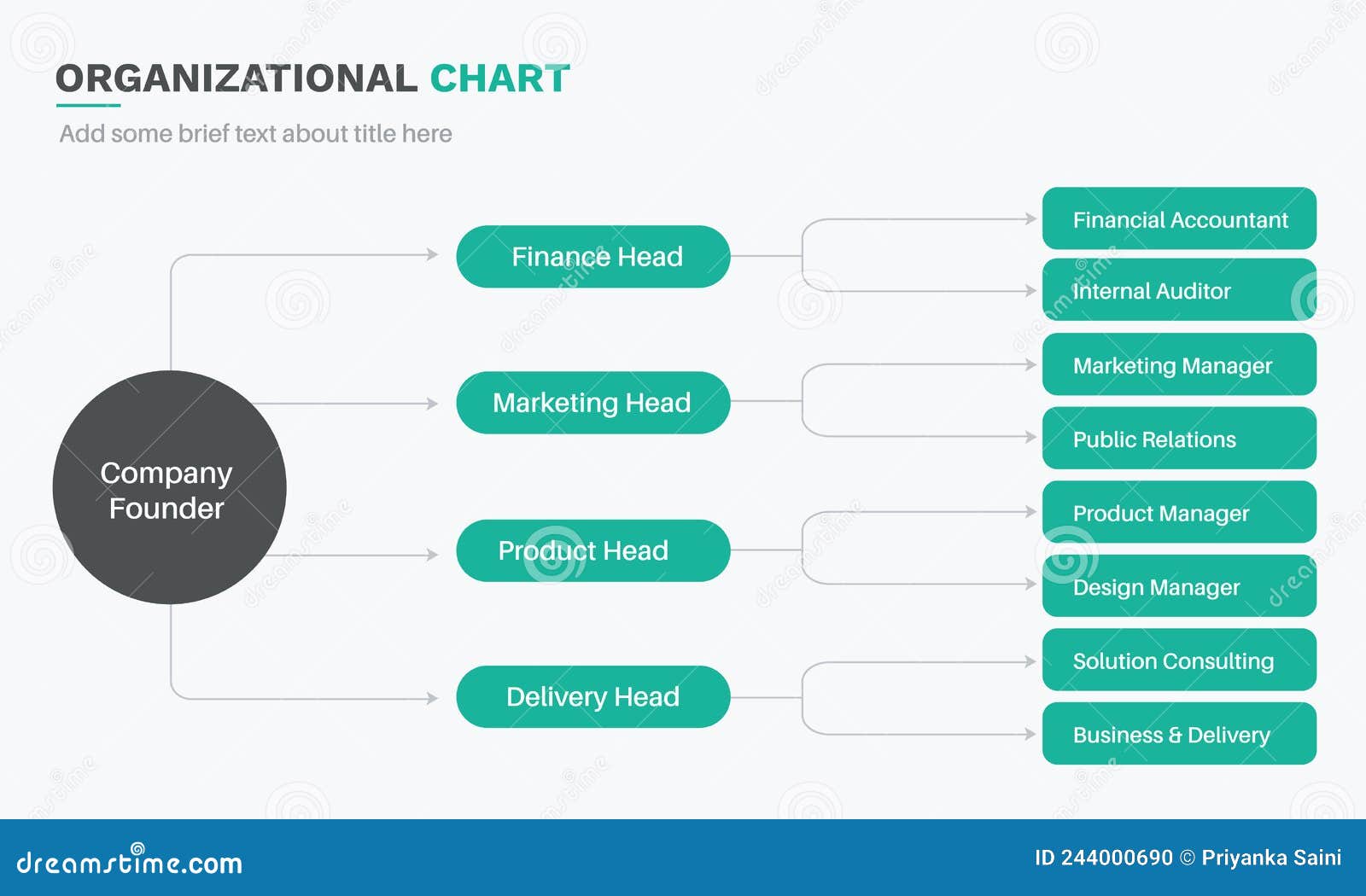 ORGANIZATIONAL CHART

Add some brief text about title here

Company Founder

Finance Head

Marketing Head

Product Head

Delivery Head

Financial Accountant

Internal Auditor

Marketing Manager

Public Relations

Product Manager

Design Manager

Solution Consulting

Business & Delivery

dreamstime.com

ID 244000690 © Priyanka Saini